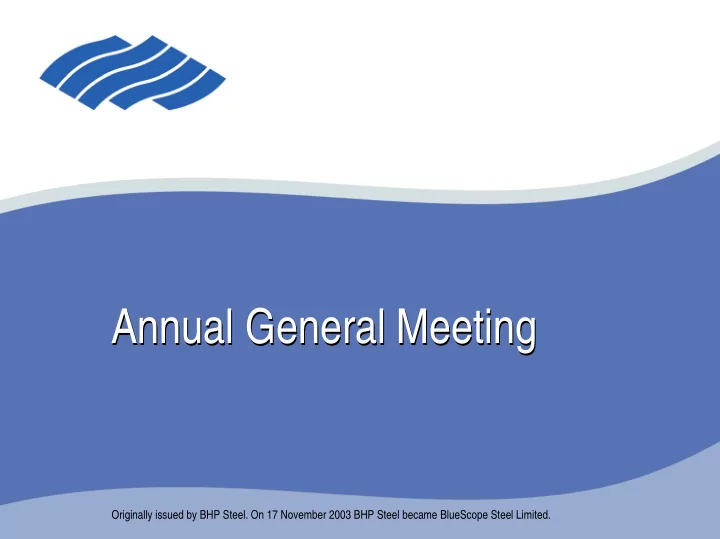 Annual General Meeting

Originally issued by BHP Steel. On 17 November 2003 BHP Steel became BlueScope Steel Limited.